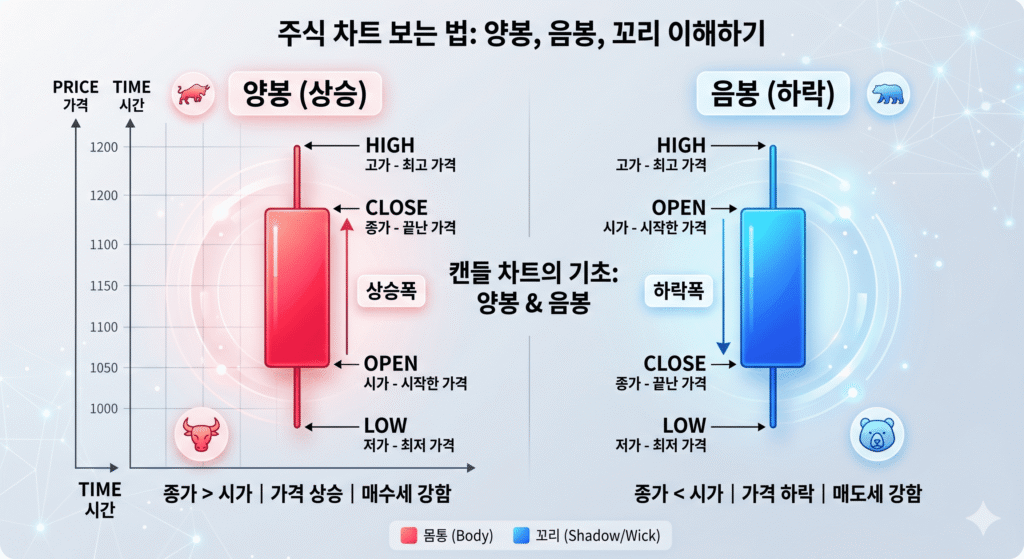 주식 차트 보는 법: 양봉, 음봉, 꼬리 이해하기

PRICE
가격

TIME
시간

양봉 (상승)

1200
1200
1100
1150
1100
1050
1000

HIGH
고가 - 최고 가격

CLOSE
종가 - 끝난 가격

상승폭

OPEN
시가 - 시작한 가격

LOW
저가 - 최저 가격

TIME
시간

종가 > 시가 | 가격 상승 | 매수세 강함

캔들 차트의 기초:
양봉 & 음봉

음봉 (하락)

HIGH
고가 - 최고 가격

OPEN
시가 - 시작한 가격

하락폭

CLOSE
종가 - 끝난 가격

LOW
저가 - 최저 가격

종가 < 시가 | 가격 하락 | 매도세 강함

몸통 (Body)  꼬리 (Shadow/Wick)